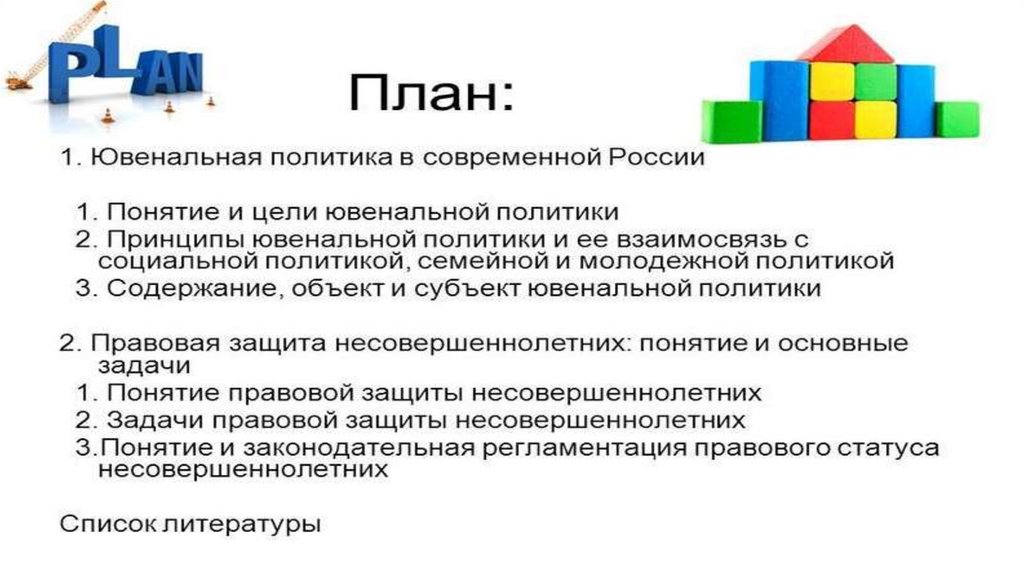 PLAN

План:

1. Ювенальная политика в современной России

1. Понятие и цели ювенальной политики
2. Принципы ювенальной политики и ее взаимосвязь с социальной политикой, семейной и молодежной политикой
3. Содержание, объект и субъект ювенальной политики

2. Правовая защита несовершеннолетних: понятие и основные задачи
1. Понятие правовой защиты несовершеннолетних
2. Задачи правовой защиты несовершеннолетних
3.Понятие и законодательная регламентация правового статуса несовершеннолетних

Список литературы